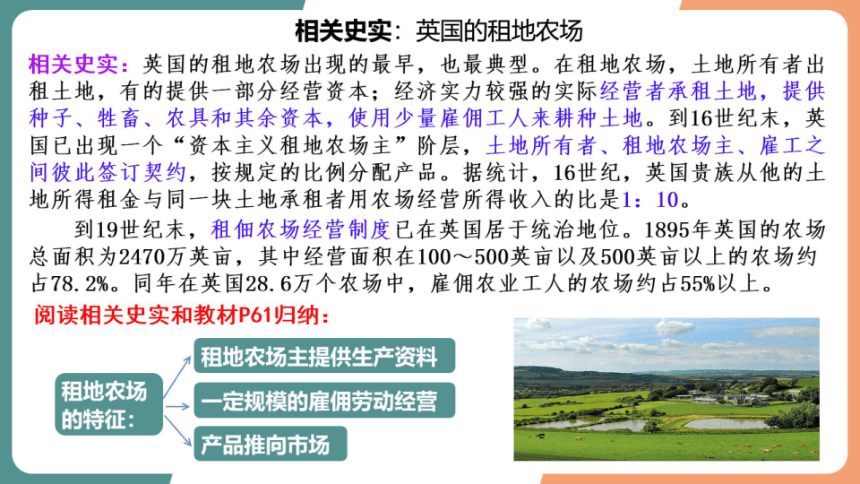 相关史实：英国的租地农场

相关史实：英国的租地农场出现的最早，也最典型。在租地农场，土地所有者出租土地，有的提供一部分经营资本；经济实力较强的实际经营者承租土地，提供种子、牲畜、农具和其余资本，使用少量雇佣工人来耕种土地。到16世纪末，英国已出现一个“资本主义租地农场主”阶层，土地所有者、租地农场主、雇工之间彼此签订契约，按规定的比例分配产品。据统计，16世纪，英国贵族从他的土地所得租金与同一块土地承租者用农场经营所得收入的比是1：10。

到19世纪末，租佃农场经营制度已在英国居于统治地位。1895年英国的农场总面积为2470万英亩，其中经营面积在100～500英亩以及500英亩以上的农场约占78.2%。同年在英国28.6万个农场中，雇佣农业工人的农场约占55%以上。

阅读相关史实和教材P61归纳：

租地农场的特征：

租地农场主提供生产资料

一定规模的雇佣劳动经营

产品推向市场